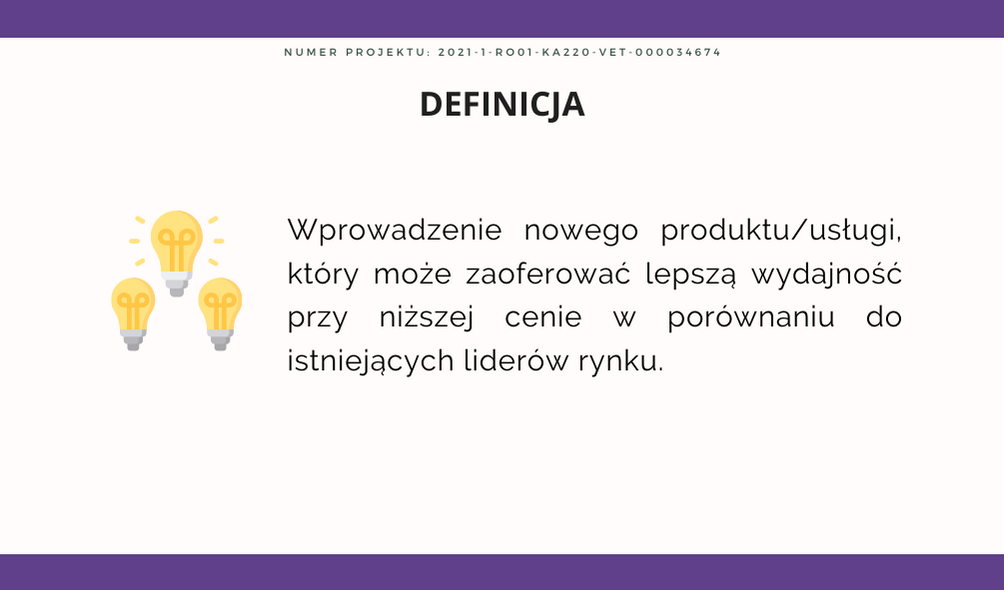 NUMER PROJEKTU: 2021-1-RO01-KA220-VET-000034674

DEFINICJA

Wprowadzenie nowego produktu/usługi, który może zaoferować lepszą wydajność przy niższej cenie w porównaniu do istniejących liderów rynku.